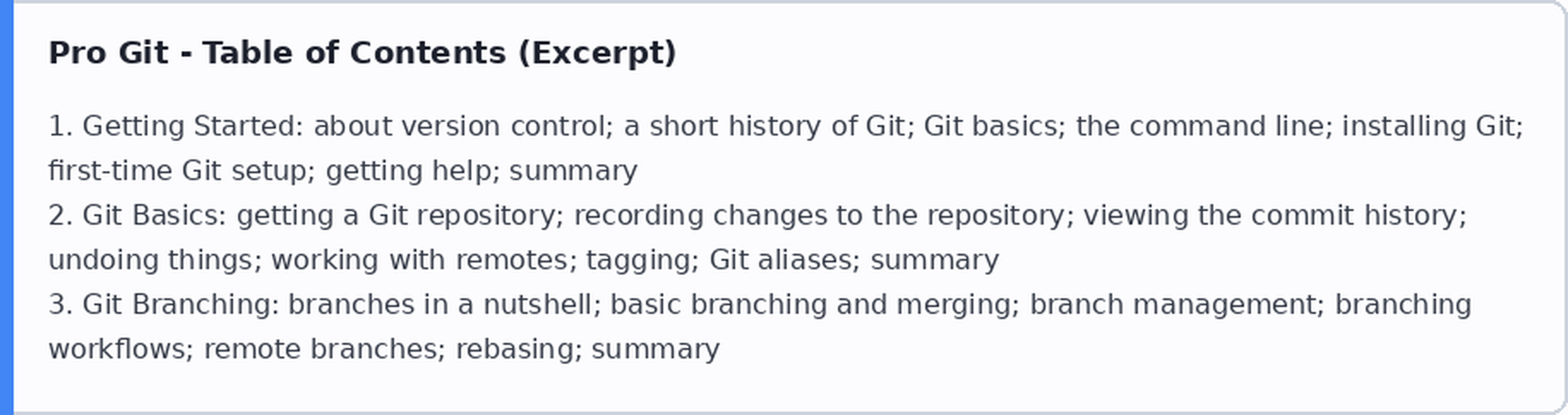 Pro Git - Table of Contents (Excerpt)

1. Getting Started: about version control; a short history of Git; Git basics; the command line; installing Git; first-time Git setup; getting help; summary
2. Git Basics: getting a Git repository; recording changes to the repository; viewing the commit history; undoing things; working with remotes; tagging; Git aliases; summary
3. Git Branching: branches in a nutshell; basic branching and merging; branch management; branching workflows; remote branches; rebasing; summary